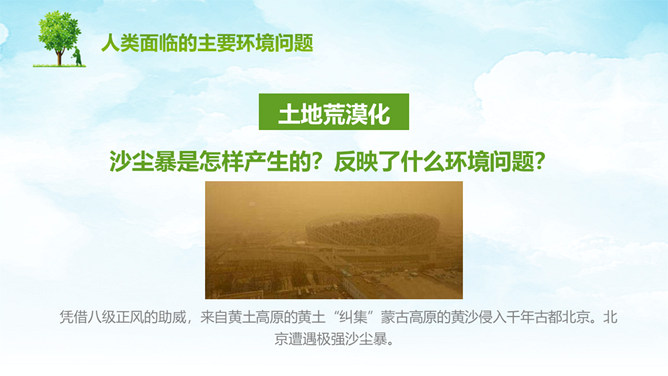 人类面临的主要环境问题

土地荒漠化

沙尘暴是怎样产生的？反映了什么环境问题？

凭借八级正风的助威，来自黄土高原的黄土“纠集”蒙古高原的黄沙侵入千年古都北京。北京遭遇极强沙尘暴。